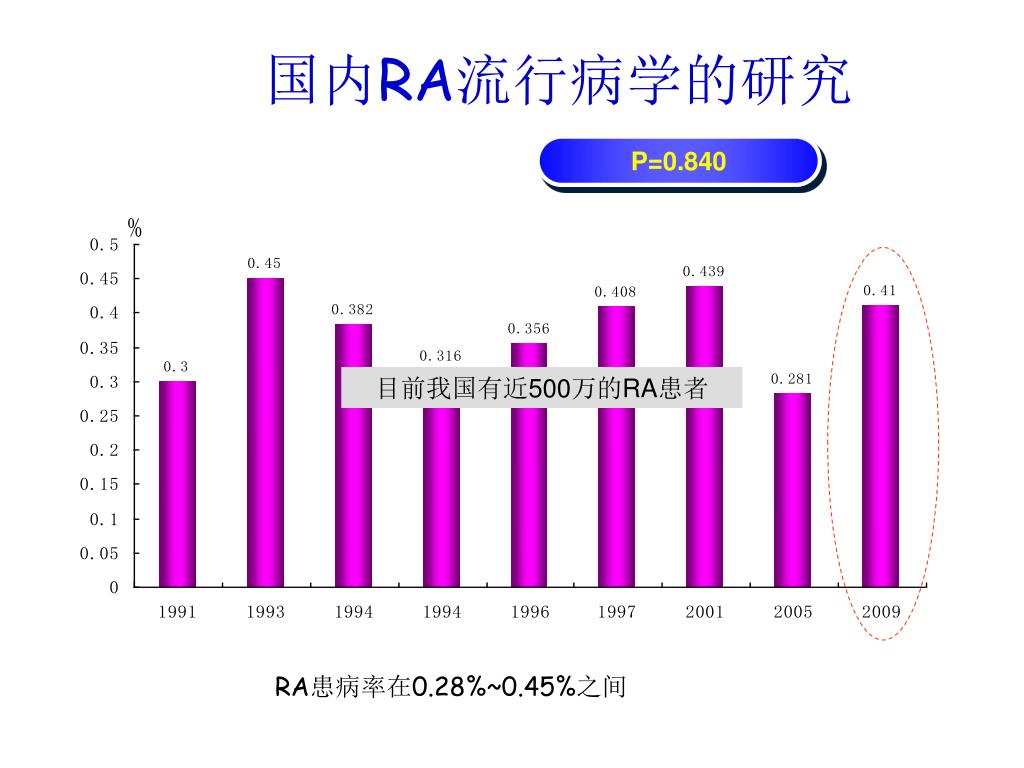 国内RA流行病学的研究

P=0.840

%

0.5
0.45
0.4
0.35
0.3
0.25
0.2
0.15
0.1
0.05
0

0.3
0.45
0.382
0.316
0.356
0.408
0.439
0.281
0.41

目前我国有近500万的RA患者

1991 1993 1994 1994 1996 1997 2001 2005 2009

RA患病率在0.28%~0.45%之间